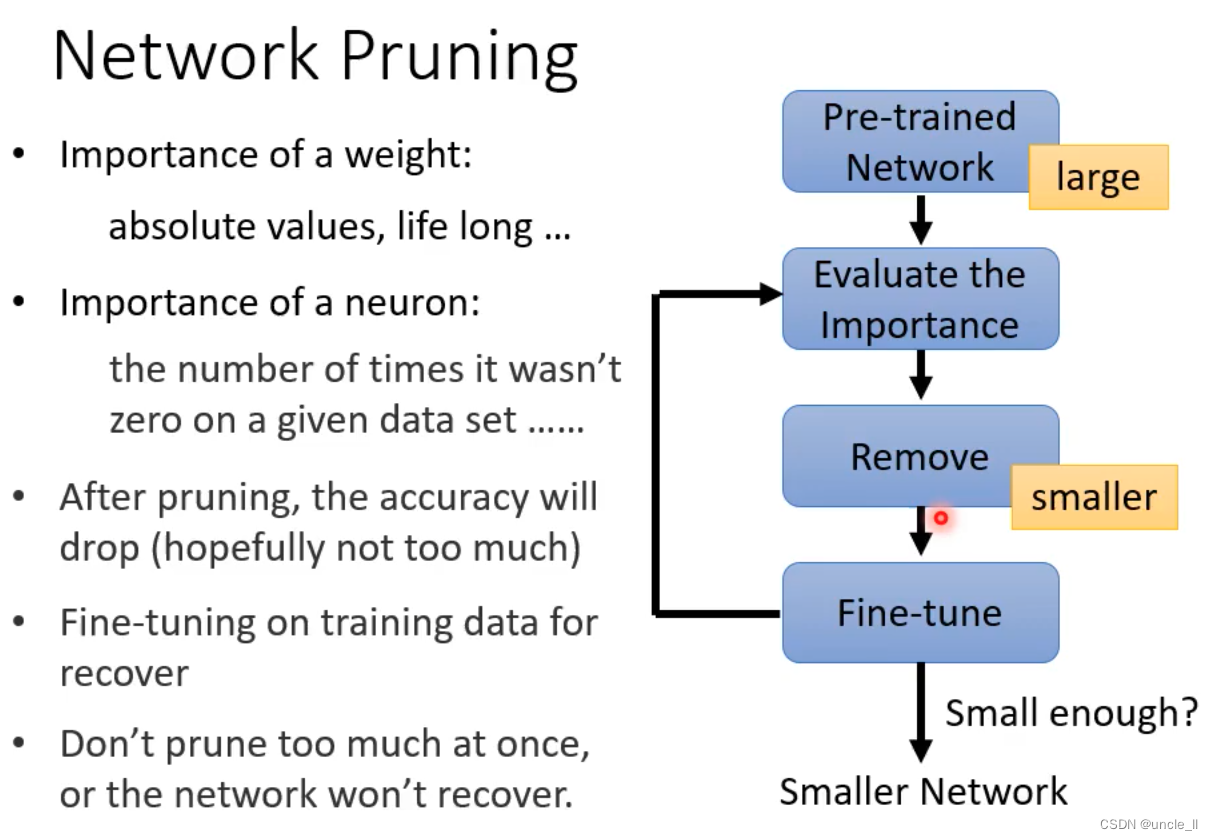 Network Pruning

• Importance of a weight:

absolute values, life long ...

• Importance of a neuron:

the number of times it wasn't zero on a given data set ......

• After pruning, the accuracy will drop (hopefully not too much)

• Fine-tuning on training data for recover

• Don't prune too much at once, or the network won't recover.

Pre-trained Network

large

Evaluate the Importance

Remove

smaller

Fine-tune

Small enough?

Smaller Network

CSDN @uncle_ll